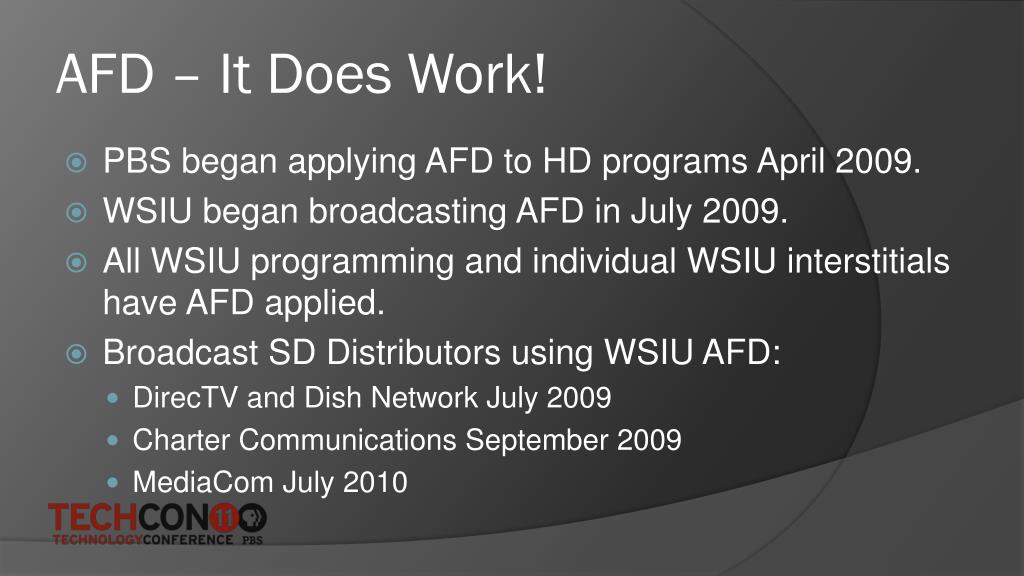 AFD – It Does Work!

PBS began applying AFD to HD programs April 2009.
WSIU began broadcasting AFD in July 2009.
All WSIU programming and individual WSIU interstitials have AFD applied.
Broadcast SD Distributors using WSIU AFD:
DirecTV and Dish Network July 2009
Charter Communications September 2009
MediaCom July 2010

TECHCON 11
TECHNOLOGYCONFERENCE PBS